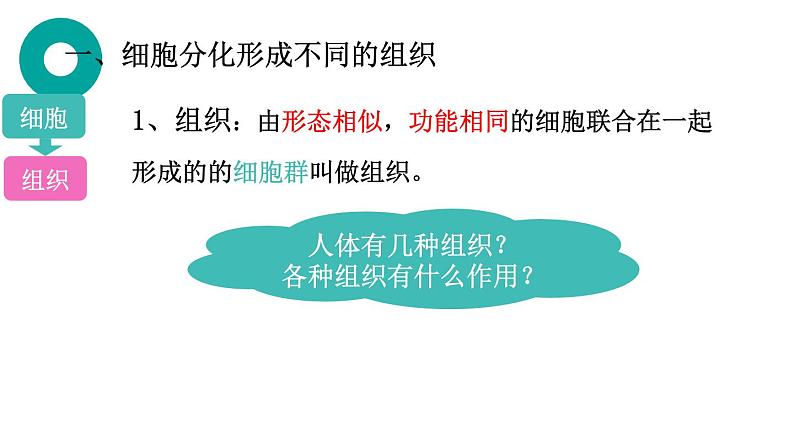 一、细胞分化形成不同的组织

细胞

组织

1、组织：由形态相似，功能相同的细胞联合在一起形成的的细胞群叫做组织。

人体有几种组织？
各种组织有什么作用？